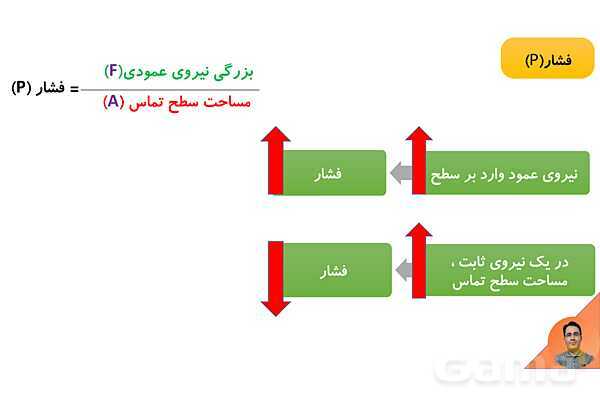 فشار(P)

فشار (P) = $\frac{\text{بزرگی نیروی عمودی(F)}}{\text{مساحت سطح تماس (A)}}$

نیروی عمود وارد بر سطح

فشار

در یک نیروی ثابت ، مساحت سطح تماس

فشار

Gama